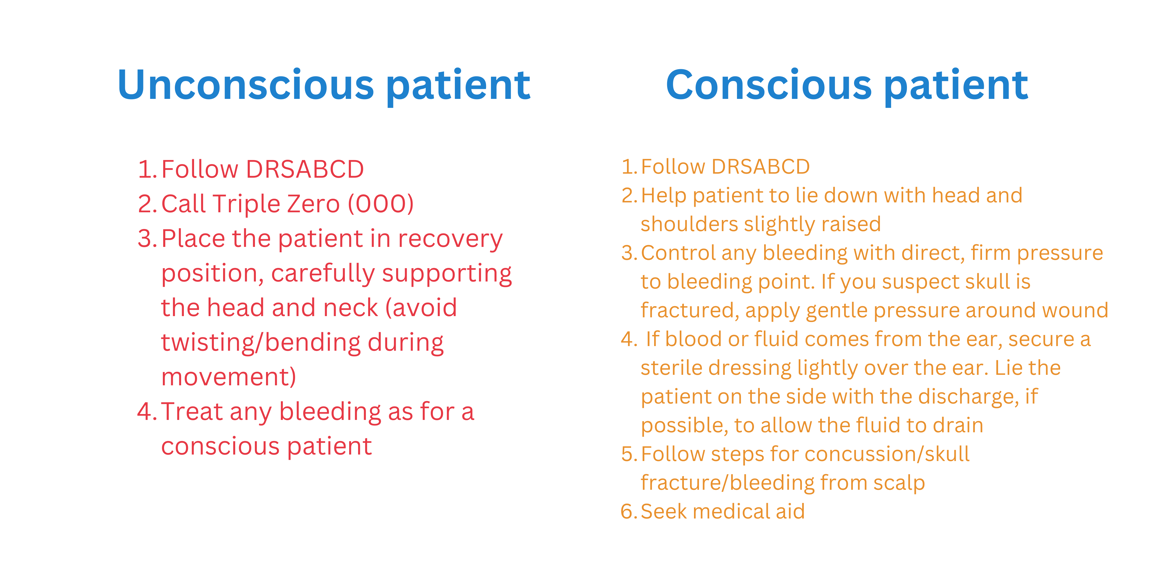 Unconscious patient

1. Follow DRSABCD
2. Call Triple Zero (000)
3. Place the patient in recovery position, carefully supporting the head and neck (avoid twisting/bending during movement)
4. Treat any bleeding as for a conscious patient

Conscious patient

1. Follow DRSABCD
2. Help patient to lie down with head and shoulders slightly raised
3. Control any bleeding with direct, firm pressure to bleeding point. If you suspect skull is fractured, apply gentle pressure around wound
4. If blood or fluid comes from the ear, secure a sterile dressing lightly over the ear. Lie the patient on the side with the discharge, if possible, to allow the fluid to drain
5. Follow steps for concussion/skull fracture/bleeding from scalp
6. Seek medical aid